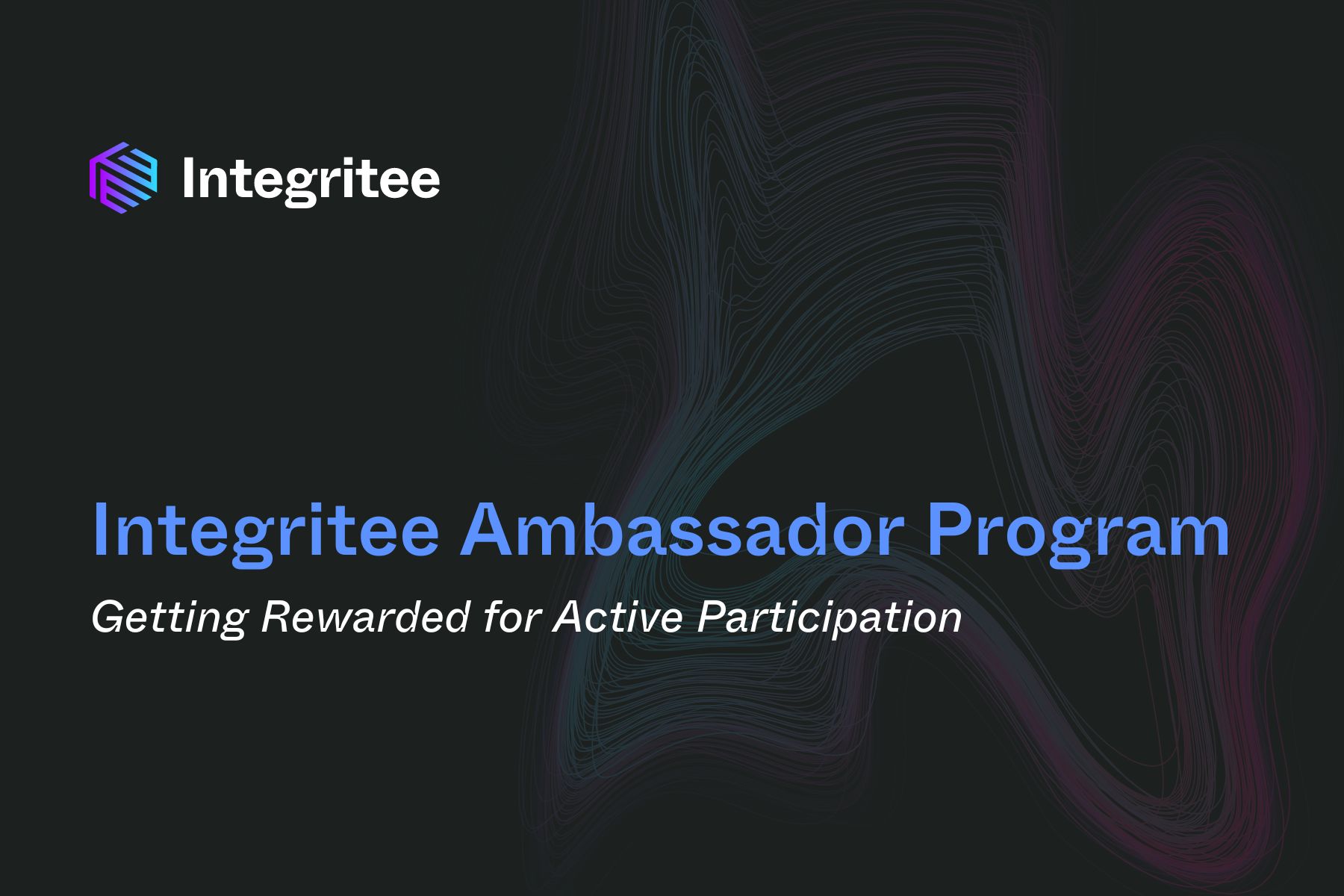 Integritee

Integritee Ambassador Program

Getting Rewarded for Active Participation